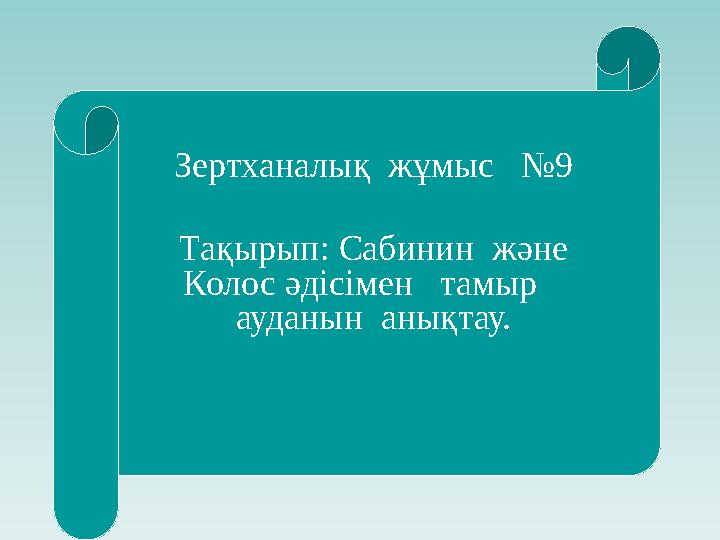 Зертханалық жұмыс №9

Тақырып: Сабинин және Колос әдісімен тамыр ауданын анықтау.